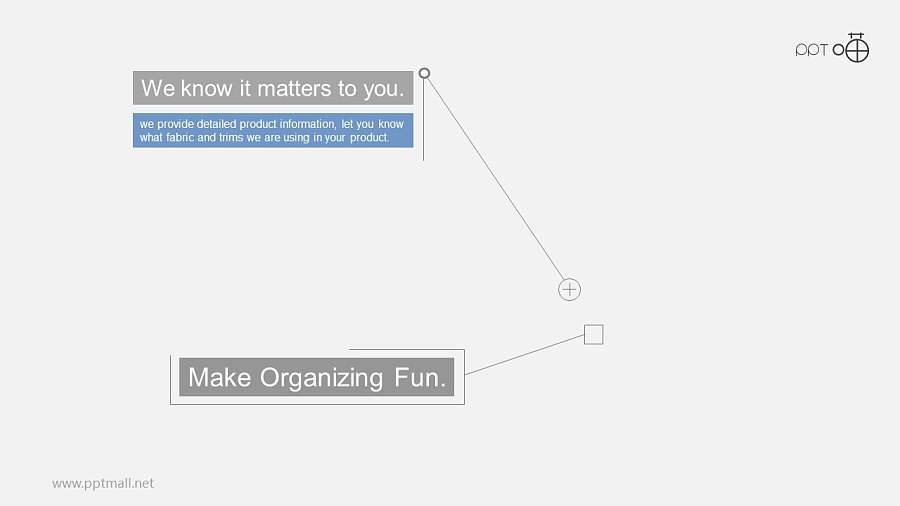 PPT

We know it matters to you.

we provide detailed product information, let you know what fabric and trims we are using in your product.

Make Organizing Fun.

www.pptmall.net